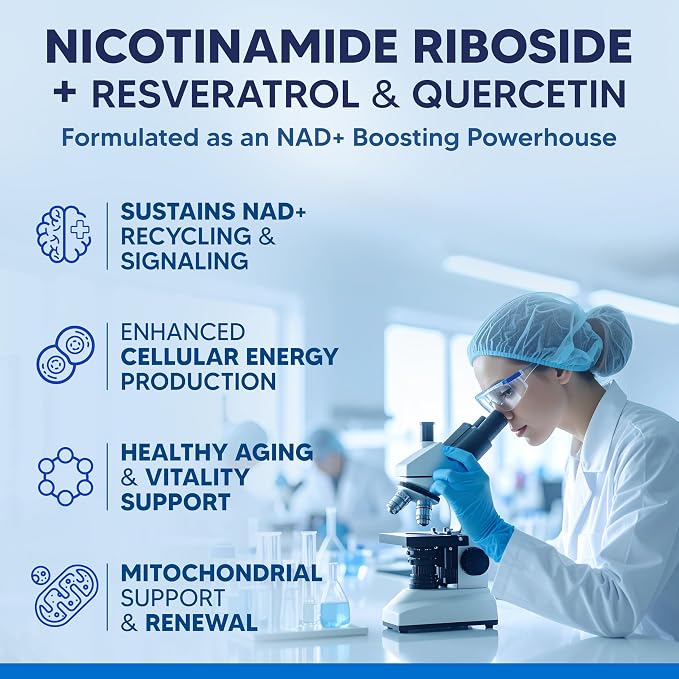 NICOTINAMIDE RIBOSIDE
+ RESVERATROL & QUERCETIN
Formulated as an NAD+ Boosting Powerhouse

SUSTAINS NAD+ RECYCLING & SIGNALING

ENHANCED CELLULAR ENERGY PRODUCTION

HEALTHY AGING & VITALITY SUPPORT

MITOCHONDRIAL SUPPORT & RENEWAL